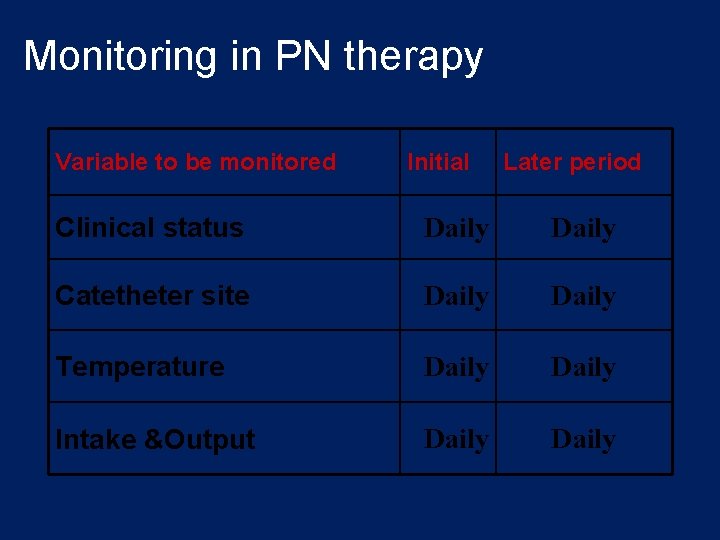 Monitoring in PN therapy

| Variable to be monitored | Initial | Later period |
|---|---|---|
| Clinical status | Daily | Daily |
| Catetheter site | Daily | Daily |
| Temperature | Daily | Daily |
| Intake &Output | Daily | Daily |